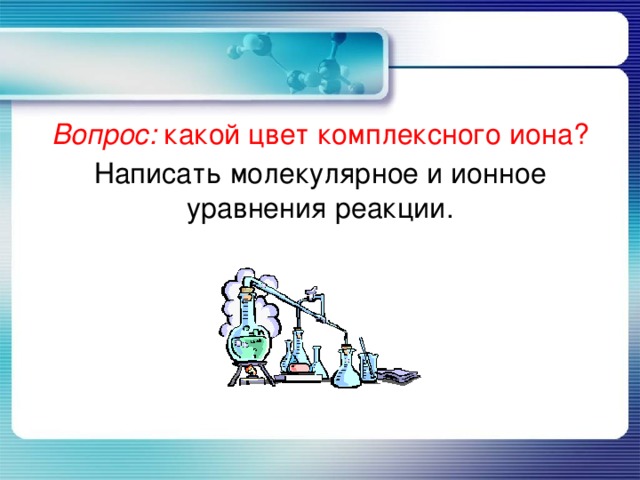 Вопрос: какой цвет комплексного иона?

Написать молекулярное и ионное уравнения реакции.